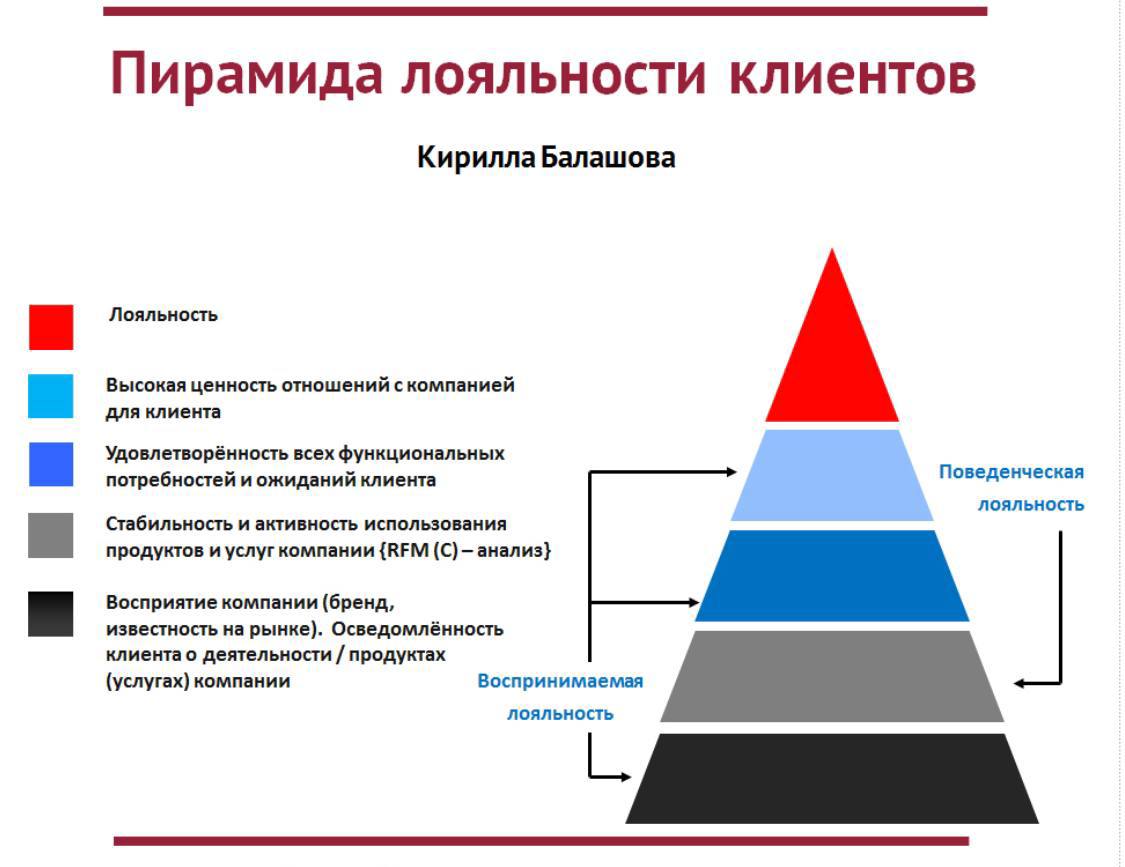 Пирамида лояльности клиентов

Кирилла Балашова

Лояльность

Высокая ценность отношений с компанией для клиента

Удовлетворённость всех функциональных потребностей и ожиданий клиента

Стабильность и активность использования продуктов и услуг компании {RFM (C) – анализ}

Восприятие компании (бренд, известность на рынке). Осведомлённость клиента о деятельности / продуктах (услугах) компании

Поведенческая лояльность

Воспринимаемая лояльность